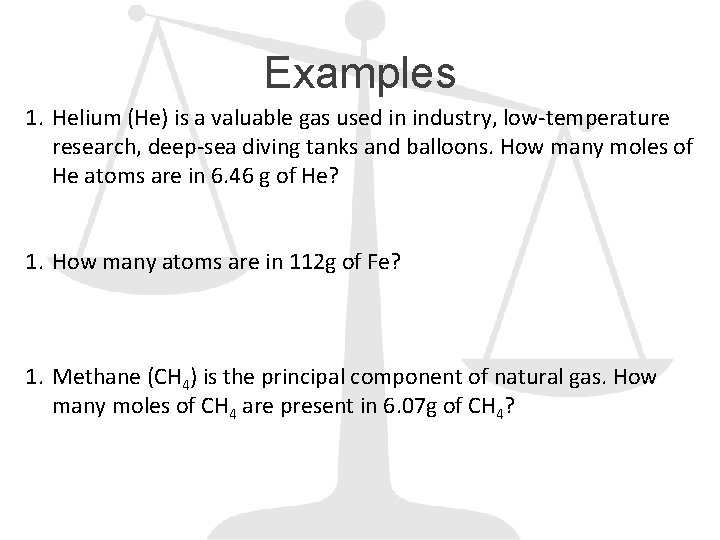 Examples

1. Helium (He) is a valuable gas used in industry, low-temperature research, deep-sea diving tanks and balloons. How many moles of He atoms are in 6.46 g of He?

1. How many atoms are in 112g of Fe?

1. Methane ($CH_4$) is the principal component of natural gas. How many moles of $CH_4$ are present in 6.07g of $CH_4$?